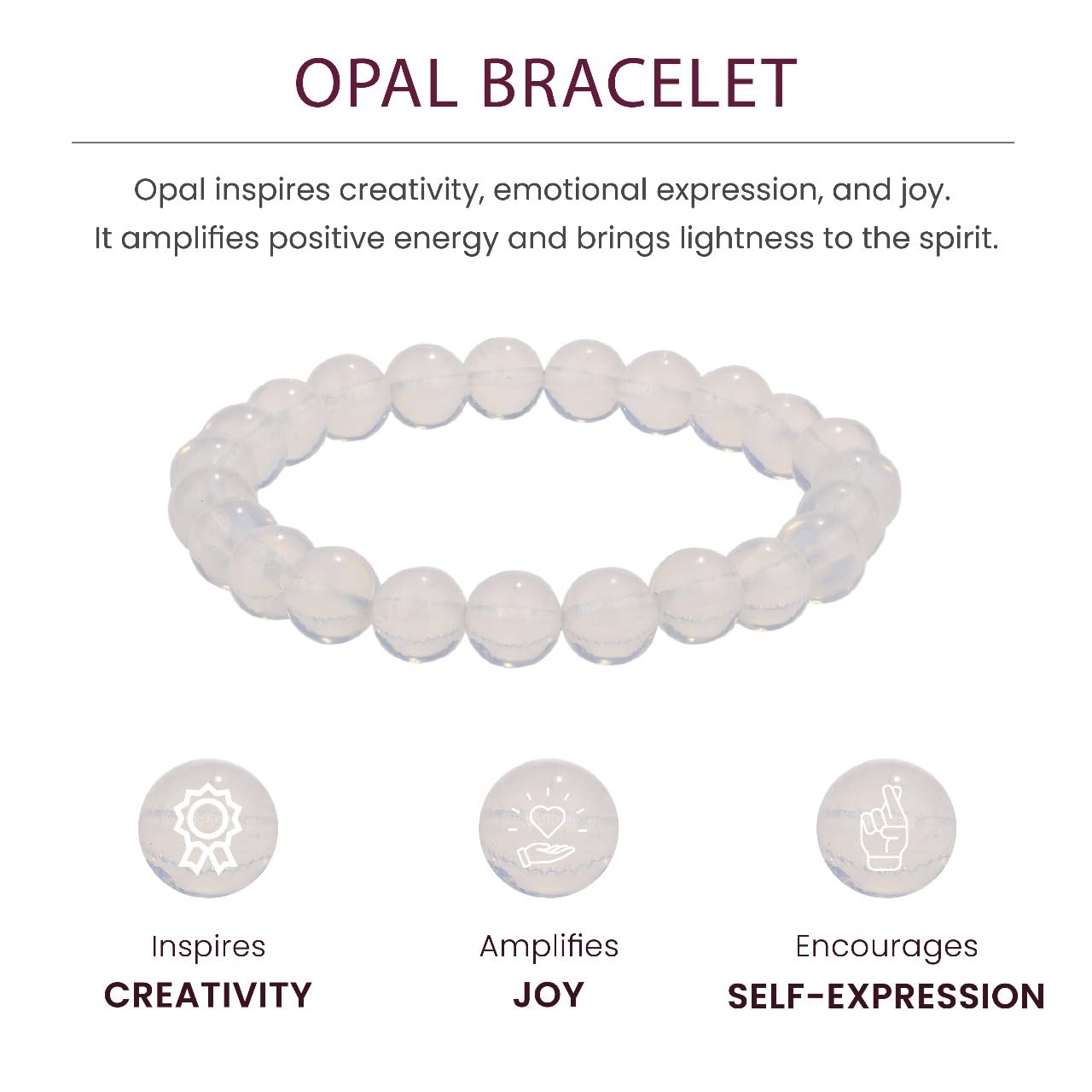 OPAL BRACELET

Opal inspires creativity, emotional expression, and joy. It amplifies positive energy and brings lightness to the spirit.

Inspires
CREATIVITY

Amplifies
JOY

Encourages
SELF-EXPRESSION